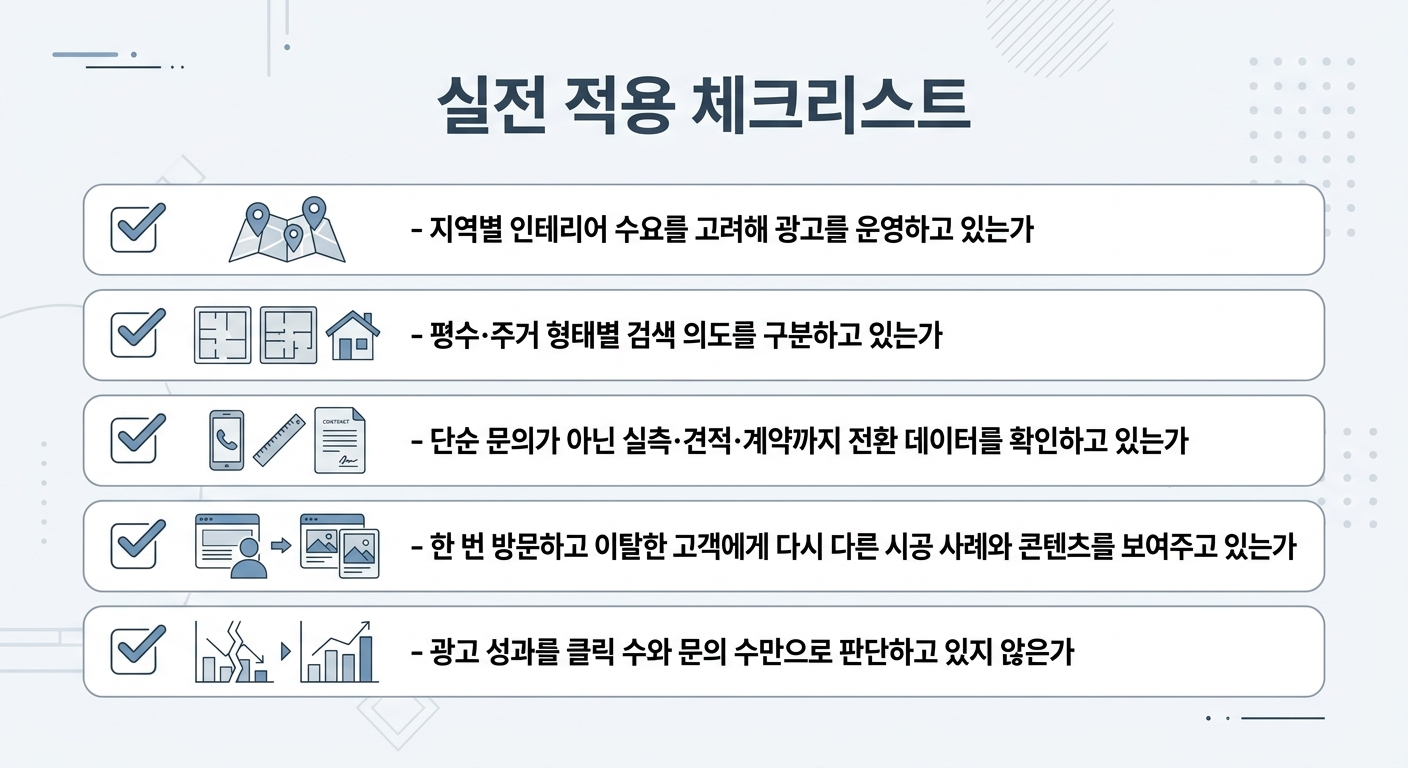 실전 적용 체크리스트

- 지역별 인테리어 수요를 고려해 광고를 운영하고 있는가

- 평수·주거 형태별 검색 의도를 구분하고 있는가

CONTRACT

- 단순 문의가 아닌 실측·견적·계약까지 전환 데이터를 확인하고 있는가

- 한 번 방문하고 이탈한 고객에게 다시 다른 시공 사례와 콘텐츠를 보여주고 있는가

- 광고 성과를 클릭 수와 문의 수만으로 판단하고 있지 않은가